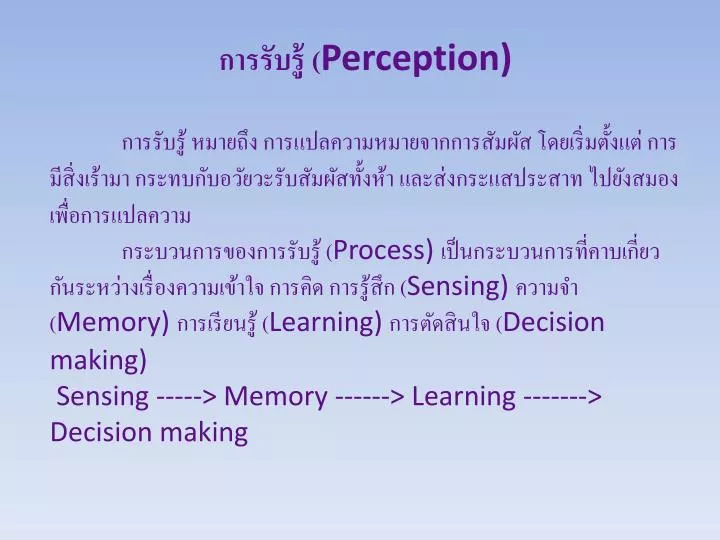 การรับรู้ (Perception)

การรับรู้ หมายถึง การแปลความหมายจากการสัมผัส โดยเริ่มตั้งแต่ การมีสิ่งเร้ามา กระทบกับอวัยวะรับสัมผัสทั้งห้า และส่งกระแสประสาท ไปยังสมอง เพื่อการแปลความ

กระบวนการของการรับรู้ (Process) เป็นกระบวนการที่คาบเกี่ยวกันระหว่างเรื่องความเข้าใจ การคิด การรู้สึก (Sensing) ความจำ (Memory) การเรียนรู้ (Learning) การตัดสินใจ (Decision making)

Sensing -----> Memory ------> Learning -------> Decision making